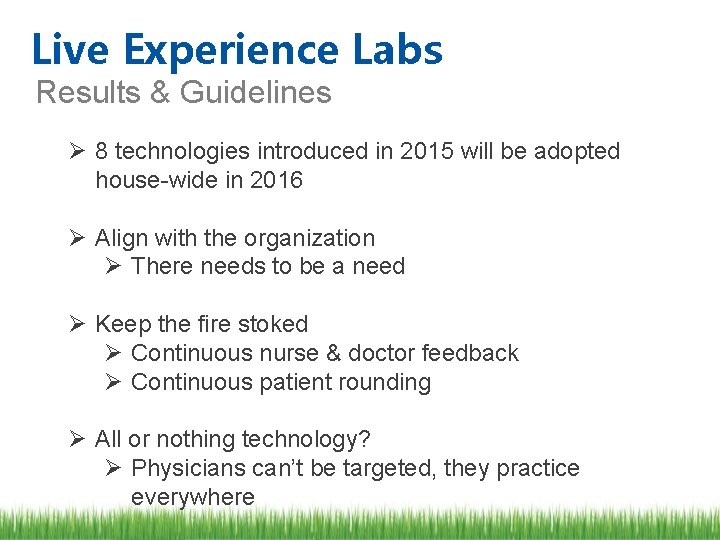 Live Experience Labs
Results & Guidelines

➢ 8 technologies introduced in 2015 will be adopted house-wide in 2016

➢ Align with the organization
➢ There needs to be a need

➢ Keep the fire stoked
➢ Continuous nurse & doctor feedback
➢ Continuous patient rounding

➢ All or nothing technology?
➢ Physicians can't be targeted, they practice everywhere